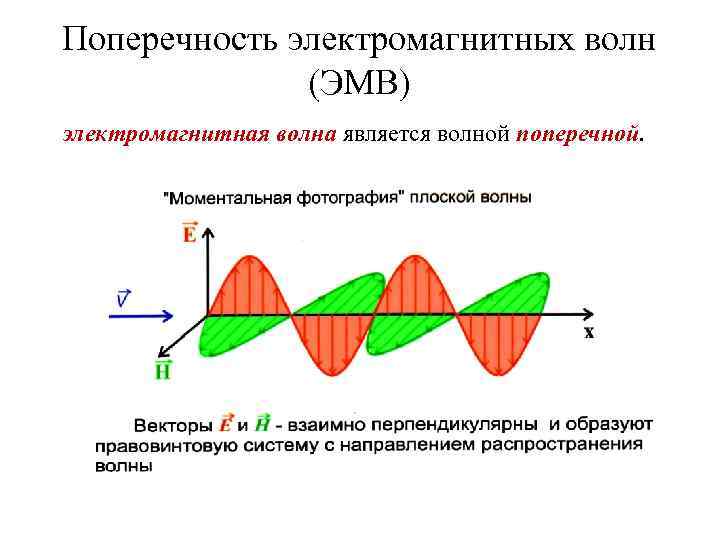 Поперечность электромагнитных волн (ЭМВ)

электромагнитная волна является волной поперечной.

"Моментальная фотография" плоской волны

$\vec{E}$

$\vec{v}$

x

$\vec{H}$

Векторы $\vec{E}$ и $\vec{H}$ - взаимно перпендикулярны и образуют правовинтовую систему с направлением распространения волны